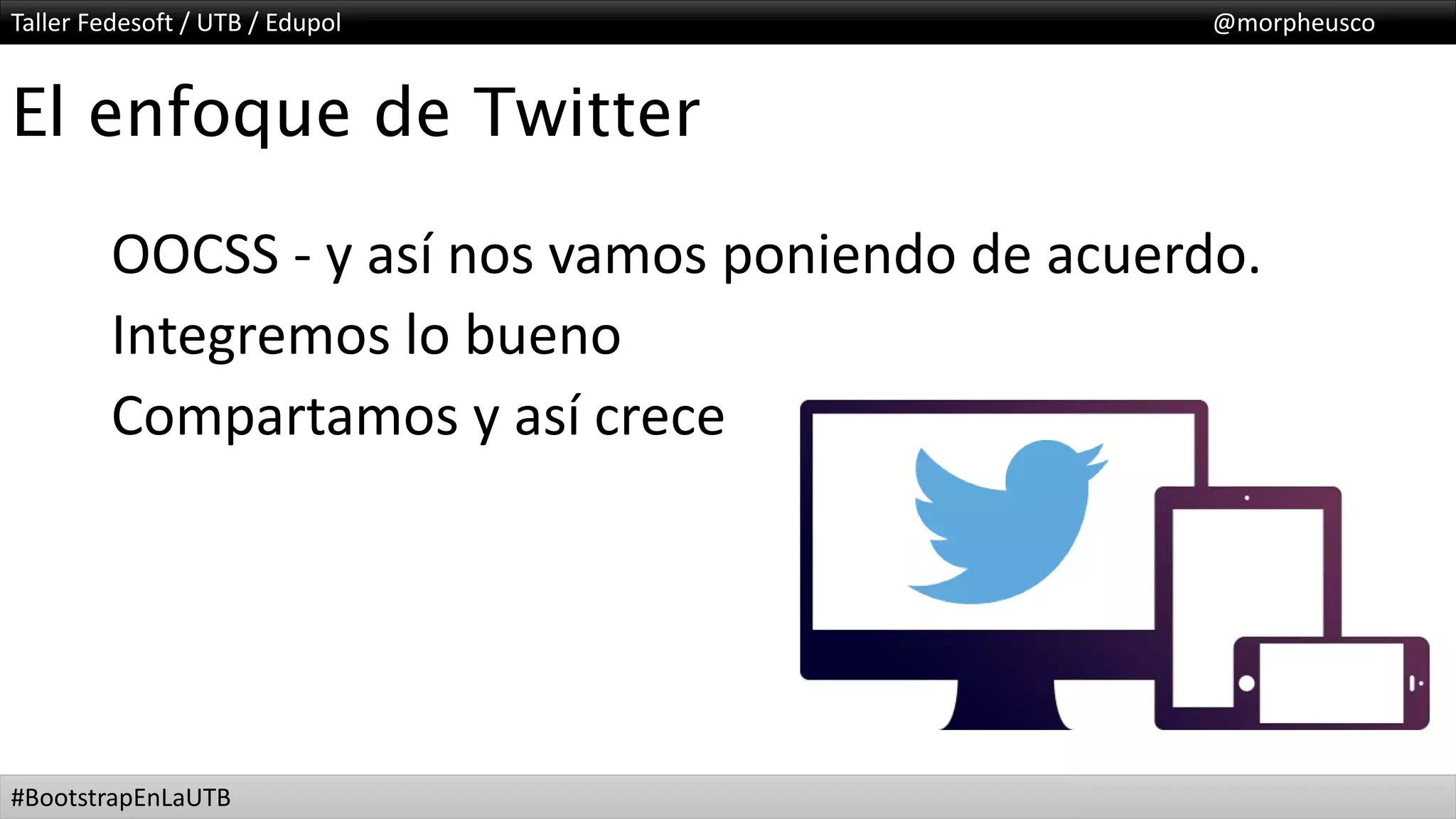 Taller Fedesoft / UTB / Edupol

@morpheusco

El enfoque de Twitter

OOCSS - y así nos vamos poniendo de acuerdo.

Integremos lo bueno

Compartamos y así crece

#BootstrapEnLaUTB